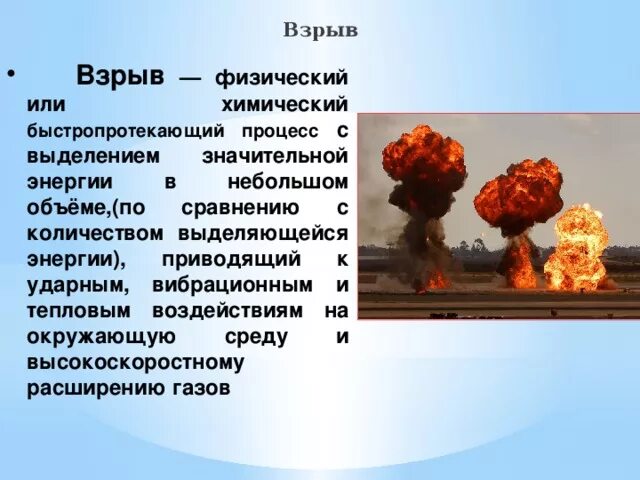 Взрыв

• Взрыв — физический или химический быстропротекающий процесс с выделением значительной энергии в небольшом объёме,(по сравнению с количеством выделяющейся энергии), приводящий к ударным, вибрационным и тепловым воздействиям на окружающую среду и высокоскоростному расширению газов